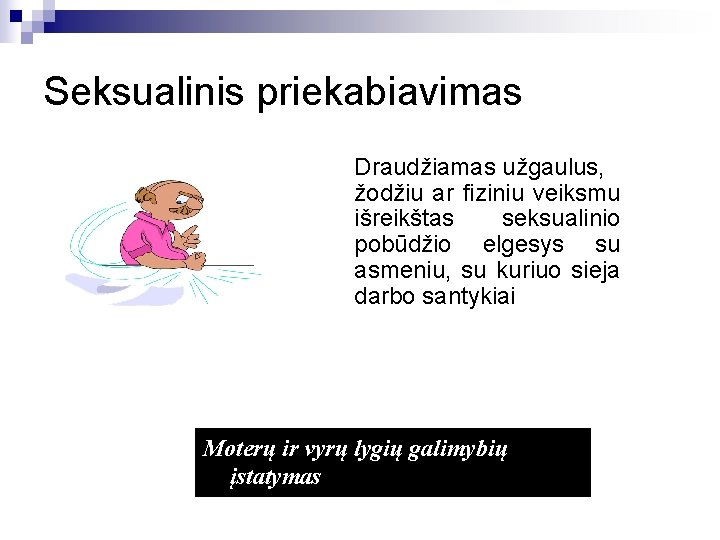 Seksualinis priekabiavimas

Draudžiamas užgaulus, žodžiu ar fiziniu veiksmu išreikštas seksualinio pobūdžio elgesys su asmeniu, su kuriuo sieja darbo santykiai

Moterų ir vyrų lygių galimybių įstatymas